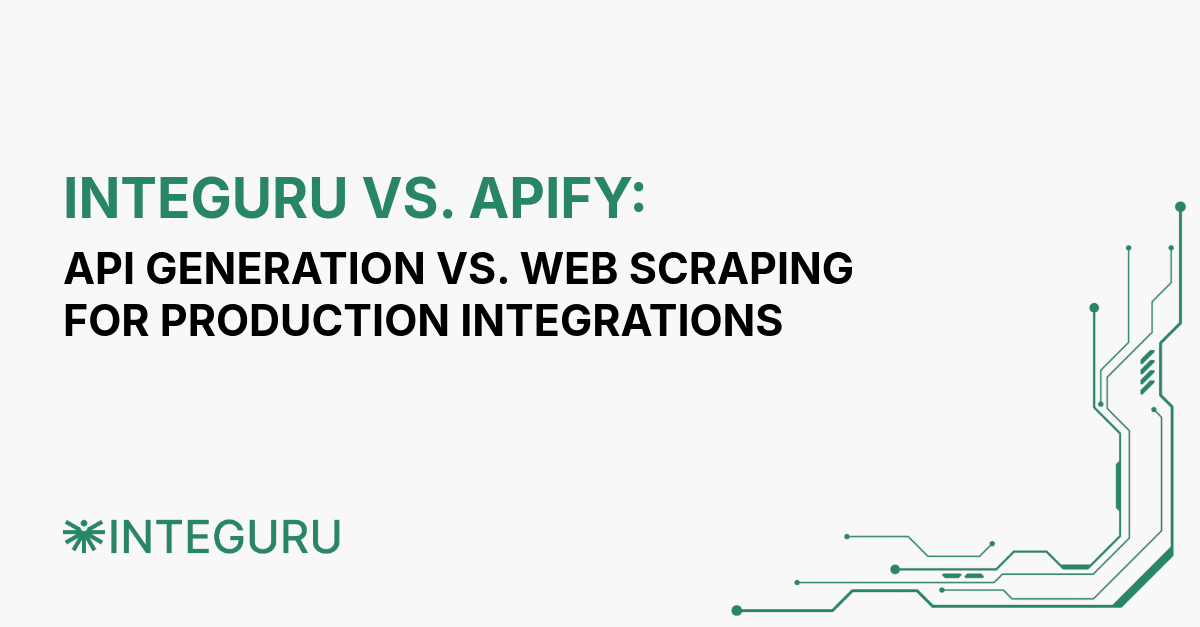 INTEGURU VS. APIFY:
API GENERATION VS. WEB SCRAPING FOR PRODUCTION INTEGRATIONS

INTEGURU